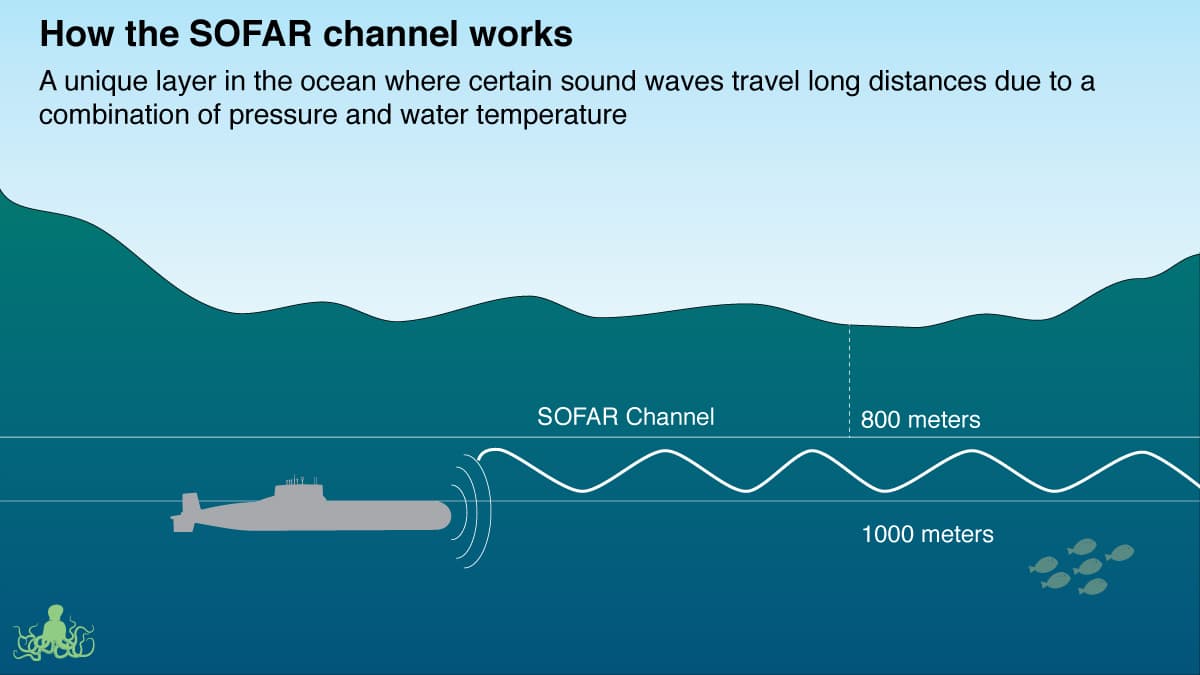 How the SOFAR channel works

A unique layer in the ocean where certain sound waves travel long distances due to a combination of pressure and water temperature

SOFAR Channel

800 meters

1000 meters